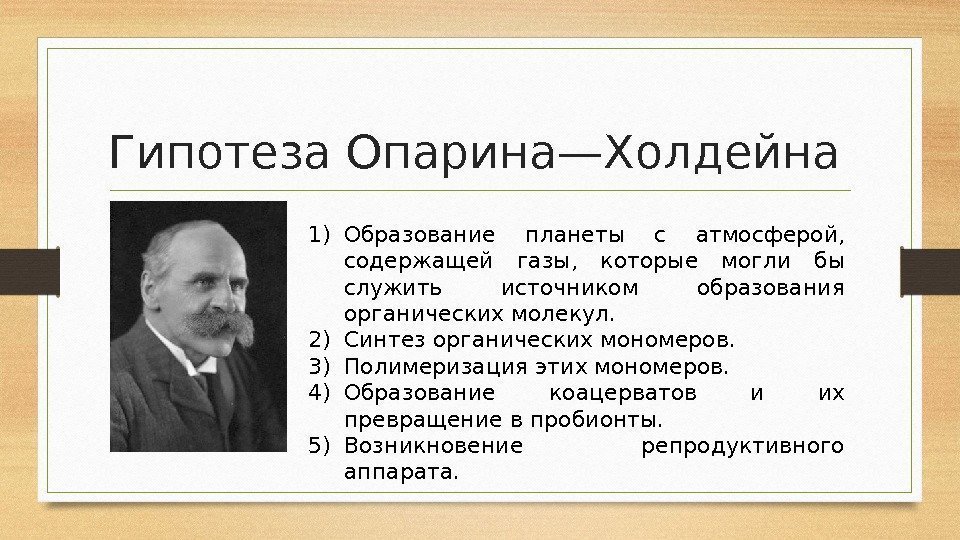 Гипотеза Опарина—Холдейна

1) Образование планеты с атмосферой, содержащей газы, которые могли бы служить источником образования органических молекул.
2) Синтез органических мономеров.
3) Полимеризация этих мономеров.
4) Образование коацерватов и их превращение в пробионты.
5) Возникновение репродуктивного аппарата.